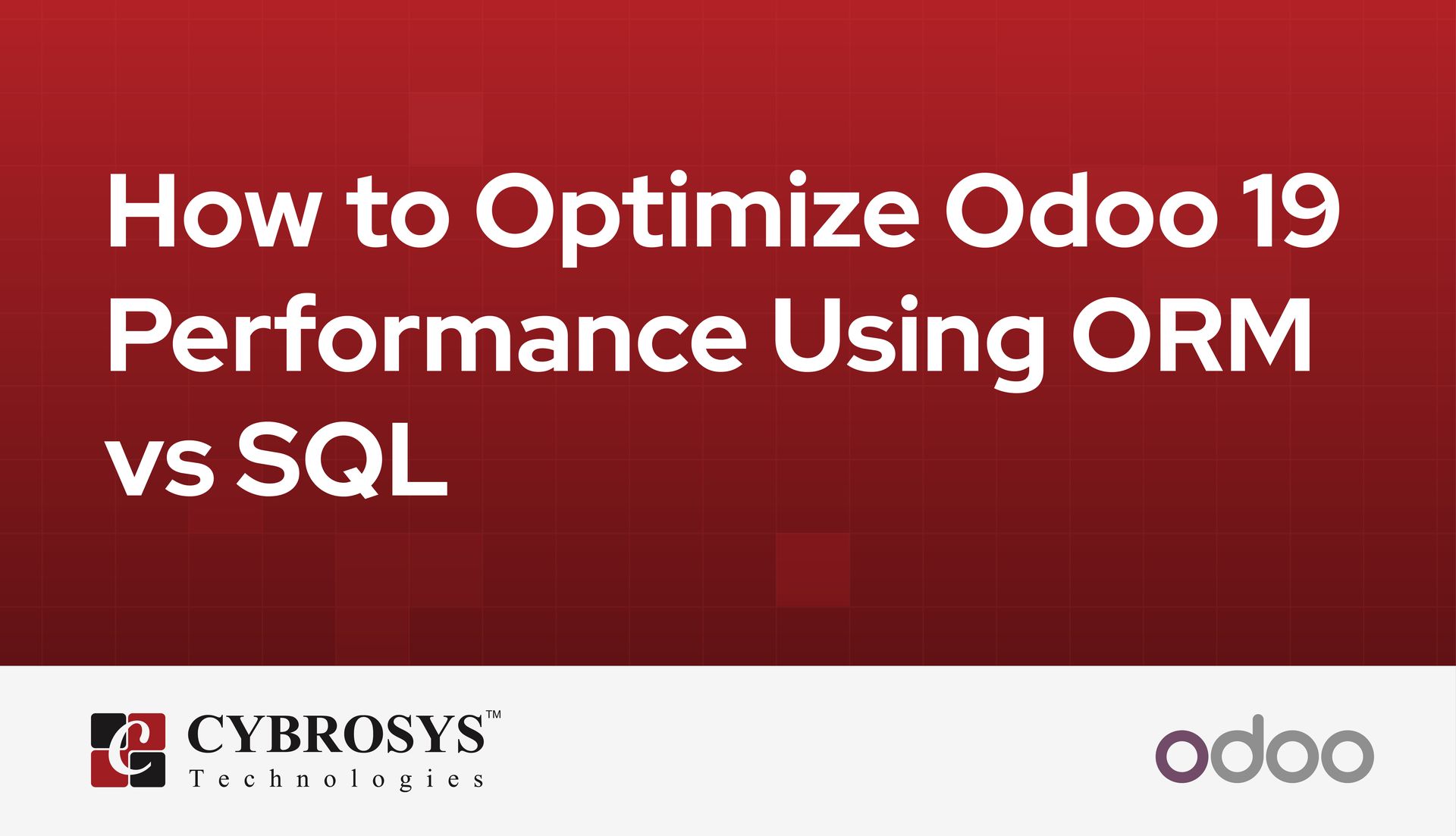 How to Optimize Odoo 19 Performance Using ORM vs SQL

CYBROSYS™
Technologies

odoo